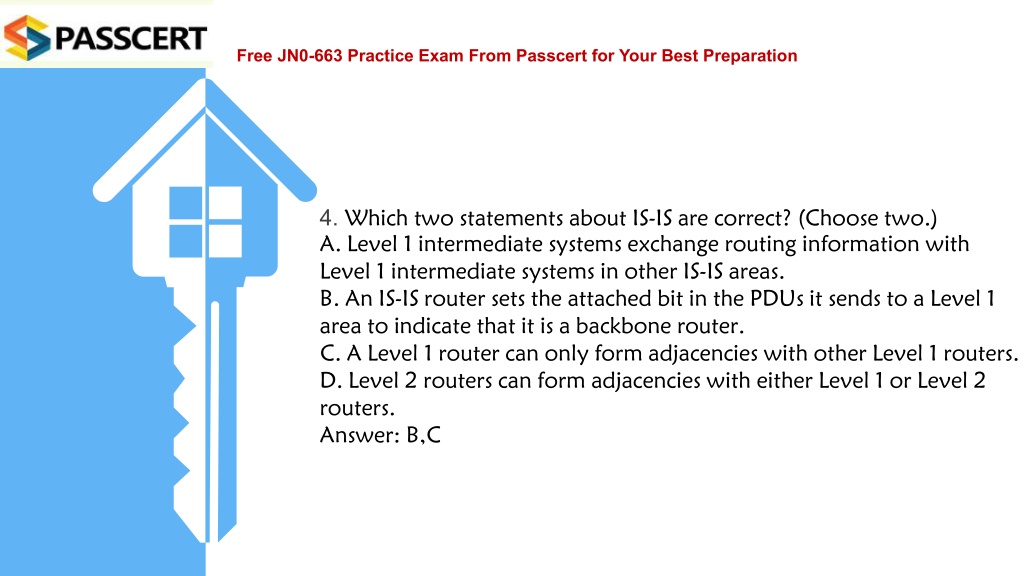 PASSCERT

Free JN0-663 Practice Exam From Passcert for Your Best Preparation

4. Which two statements about IS-IS are correct? (Choose two.)
A. Level 1 intermediate systems exchange routing information with Level 1 intermediate systems in other IS-IS areas.
B. An IS-IS router sets the attached bit in the PDUs it sends to a Level 1 area to indicate that it is a backbone router.
C. A Level 1 router can only form adjacencies with other Level 1 routers.
D. Level 2 routers can form adjacencies with either Level 1 or Level 2 routers.
Answer: B,C